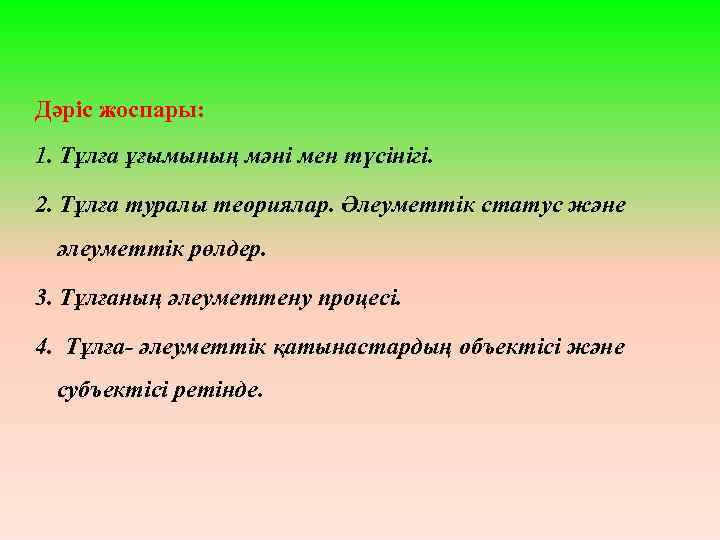 Дәріс жоспары:

1. Тұлға ұғымының мәні мен түсінігі.

2. Тұлға туралы теориялар. Әлеуметтік статус және әлеуметтік рөлдер.

3. Тұлғаның әлеуметтену процесі.

4. Тұлға- әлеуметтік қатынастардың объектісі және субъектісі ретінде.